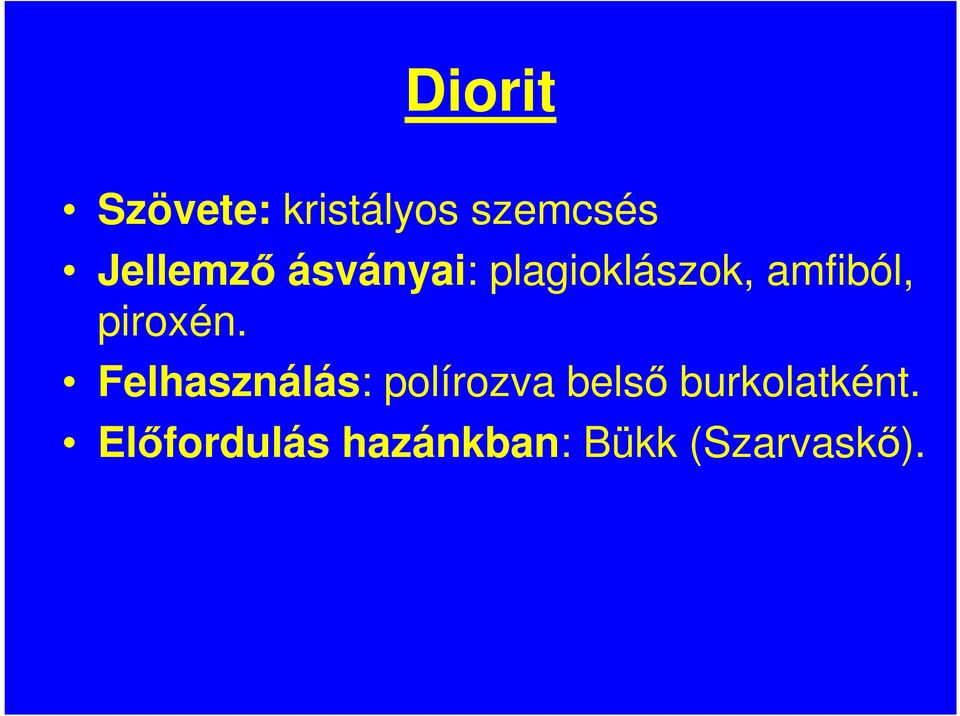 Diorit

• Szövete: kristályos szemcsés
• Jellemző ásványai: plagioklászok, amfiból, piroxén.
• Felhasználás: polírozva belső burkolatként.
• Előfordulás hazánkban: Bükk (Szarvaskő).